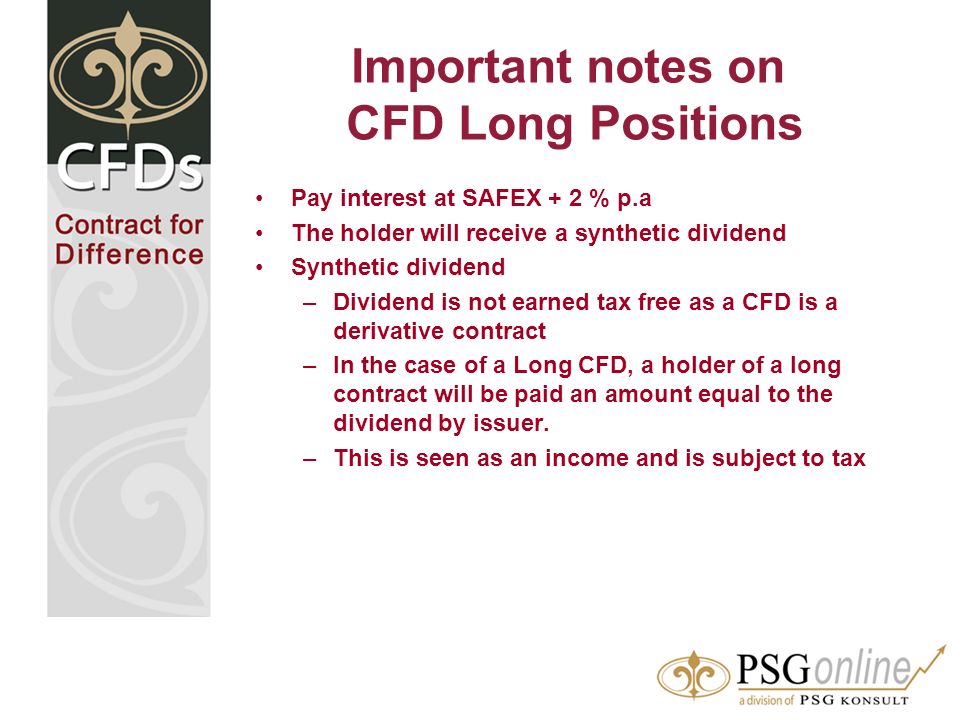 CFDs
Contract for Difference

Important notes on CFD Long Positions

• Pay interest at SAFEX + 2 % p.a
• The holder will receive a synthetic dividend
• Synthetic dividend
– Dividend is not earned tax free as a CFD is a derivative contract
– In the case of a Long CFD, a holder of a long contract will be paid an amount equal to the dividend by issuer.
– This is seen as an income and is subject to tax

PSGonline
a division of PSG KONSULT